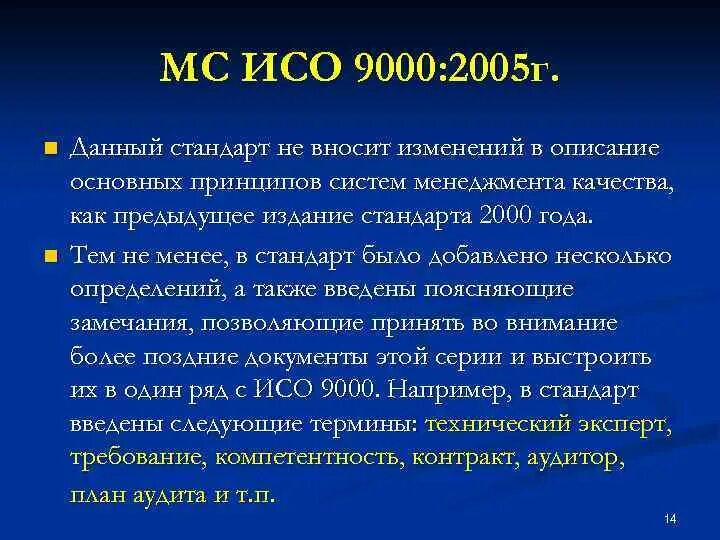 МС ИСО 9000:2005г.

Данный стандарт не вносит изменений в описание основных принципов систем менеджмента качества, как предыдущее издание стандарта 2000 года.

Тем не менее, в стандарт было добавлено несколько определений, а также введены поясняющие замечания, позволяющие принять во внимание более поздние документы этой серии и выстроить их в один ряд с ИСО 9000. Например, в стандарт введены следующие термины: технический эксперт, требование, компетентность, контракт, аудитор, план аудита и т.п.

14